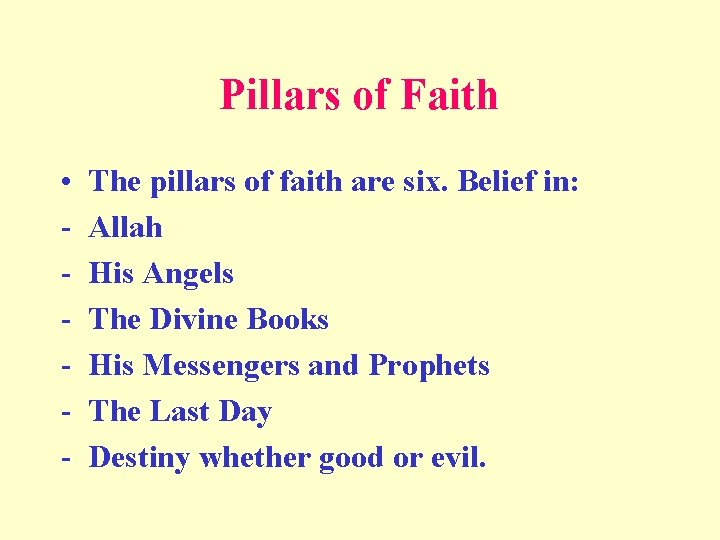 Pillars of Faith

• The pillars of faith are six. Belief in:
- Allah
- His Angels
- The Divine Books
- His Messengers and Prophets
- The Last Day
- Destiny whether good or evil.